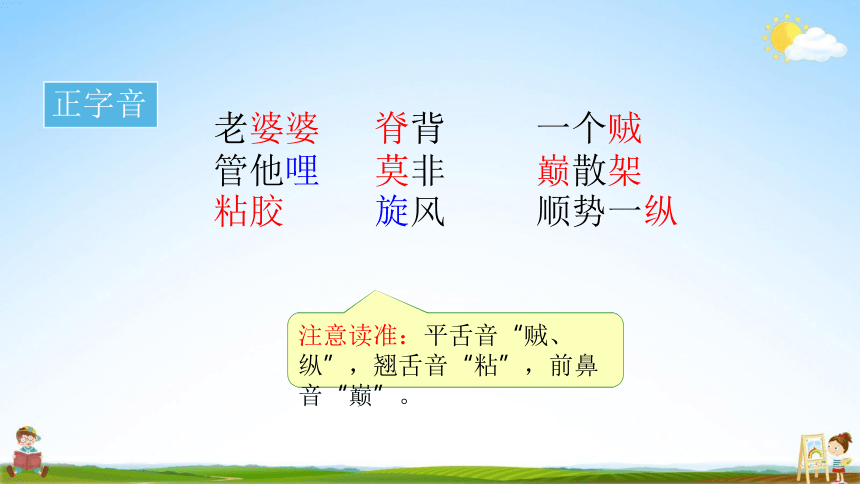 正字音

老婆婆
管他哩
粘胶

脊背
莫非
旋风

一个贼
巅散架
顺势一纵

注意读准：平舌音“贼、纵”，翘舌音“粘”，前鼻音“巅”。